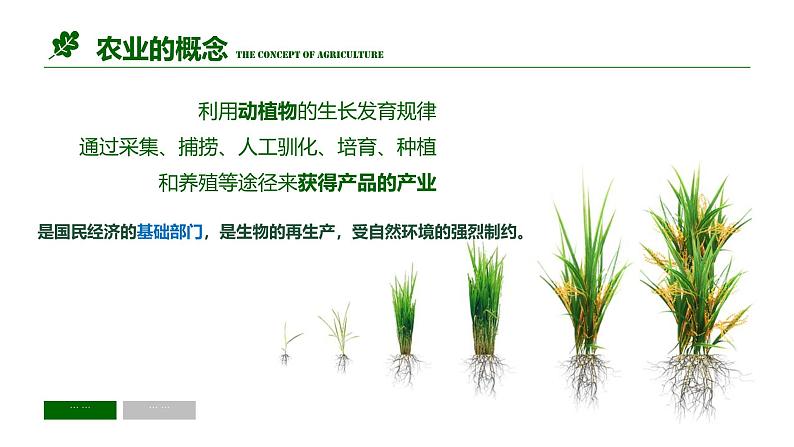 农业的概念 THE CONCEPT OF AGRICULTURE

利用动植物的生长发育规律
通过采集、捕捞、人工驯化、培育、种植
和养殖等途径来获得产品的产业

是国民经济的基础部门，是生物的再生产，受自然环境的强烈制约。

... ... ... ...